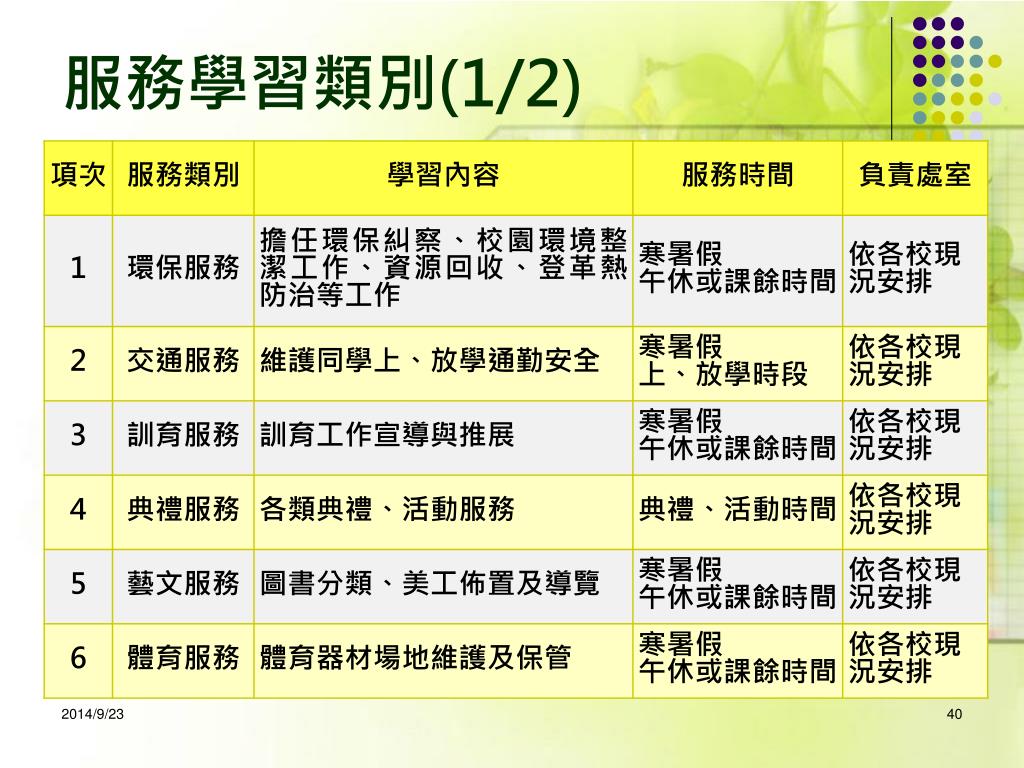 服務學習類別(1/2)

| 項次 | 服務類別 | 學習內容 | 服務時間 | 負責處室 |
|---|---|---|---|---|
| 1 | 環保服務 | 擔任環保糾察、校園環境整潔工作、資源回收、登革熱防治等工作 | 寒暑假 午休或課餘時間 | 依各校現況安排 |
| 2 | 交通服務 | 維護同學上、放學通勤安全 | 寒暑假 上、放學時段 | 依各校現況安排 |
| 3 | 訓育服務 | 訓育工作宣導與推展 | 寒暑假 午休或課餘時間 | 依各校現況安排 |
| 4 | 典禮服務 | 各類典禮、活動服務 | 典禮、活動時間 | 依各校現況安排 |
| 5 | 藝文服務 | 圖書分類、美工佈置及導覽 | 寒暑假 午休或課餘時間 | 依各校現況安排 |
| 6 | 體育服務 | 體育器材場地維護及保管 | 寒暑假 午休或課餘時間 | 依各校現況安排 |

2014/9/23

40